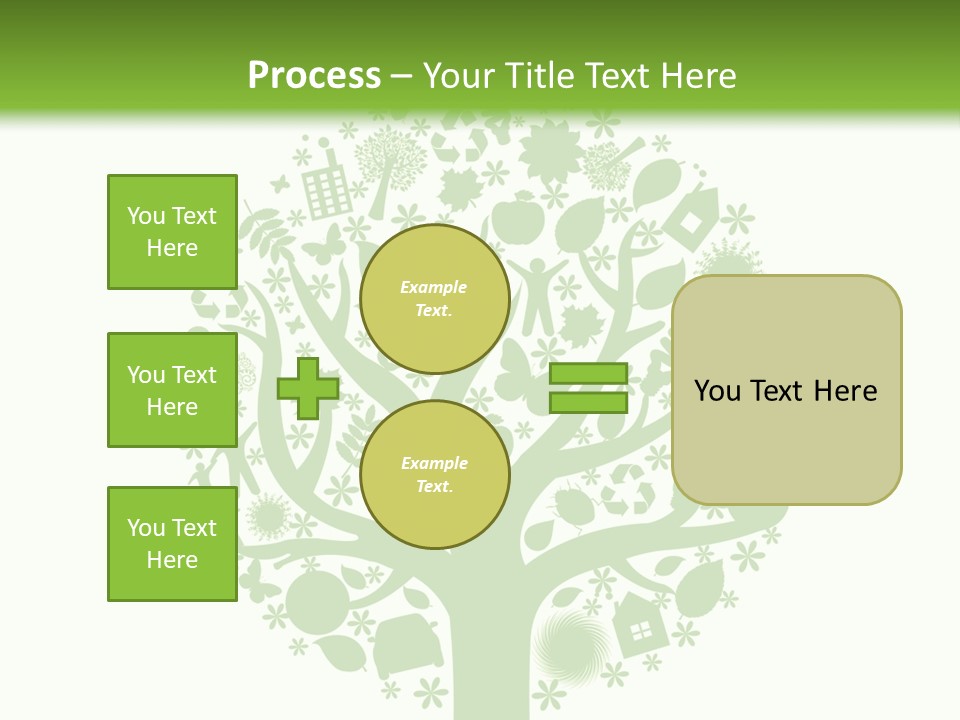 Process – Your Title Text Here

You Text Here

You Text Here

You Text Here

Example Text.

Example Text.

You Text Here